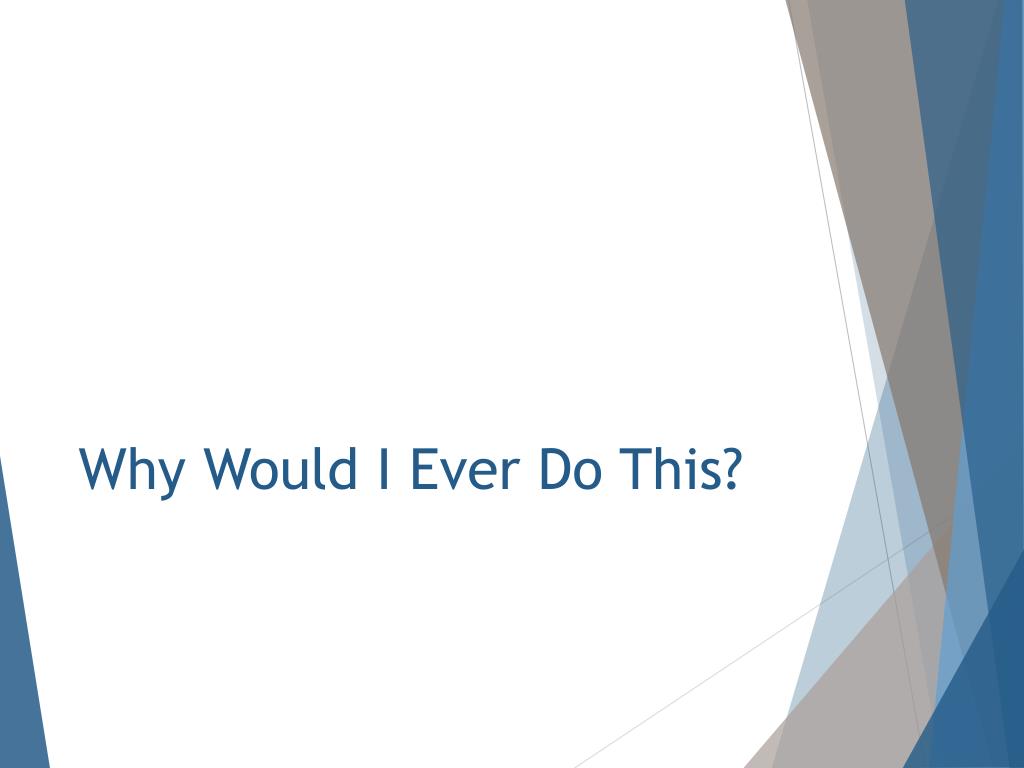 Why Would I Ever Do This?